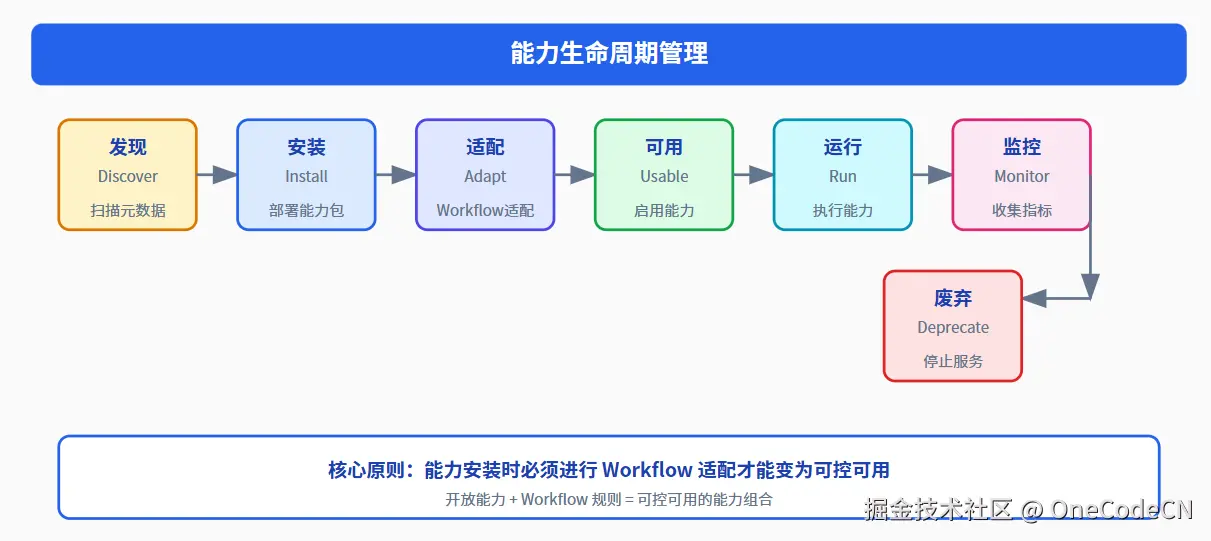 能力生命周期管理

发现
Discover
扫描元数据

安装
Install
部署能力包

适配
Adapt
Workflow适配

可用
Usable
启用能力

运行
Run
执行能力

监控
Monitor
收集指标

废弃
Deprecate
停止服务

核心原则：能力安装时必须进行 Workflow 适配才能变为可控可用
开放能力 + Workflow 规则 = 可控可用的能力组合

掘金技术社区 @ OneCodeCN